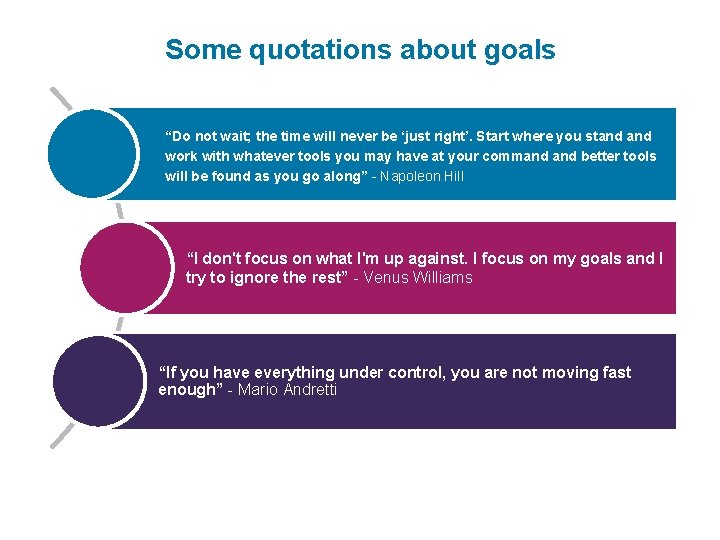 Some quotations about goals

“Do not wait; the time will never be ‘just right’. Start where you stand and work with whatever tools you may have at your command and better tools will be found as you go along” - Napoleon Hill

“I don't focus on what I'm up against. I focus on my goals and I try to ignore the rest” - Venus Williams

“If you have everything under control, you are not moving fast enough” - Mario Andretti